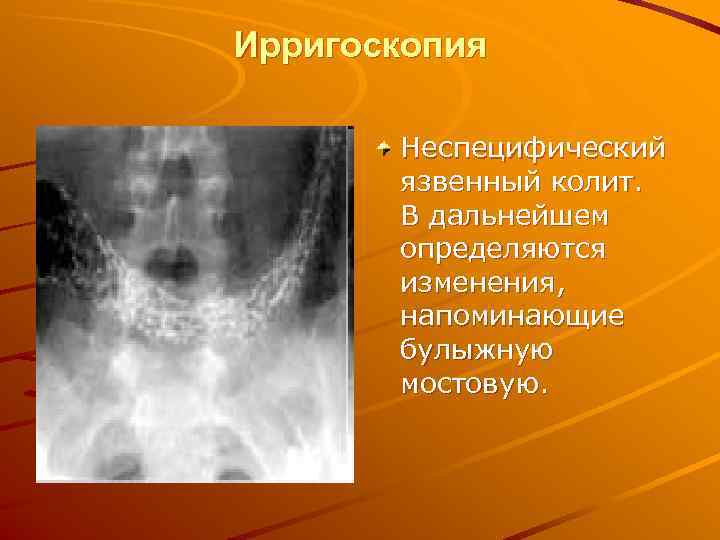 Ирригоскопия

Неспецифический язвенный колит. В дальнейшем определяются изменения, напоминающие булыжную мостовую.